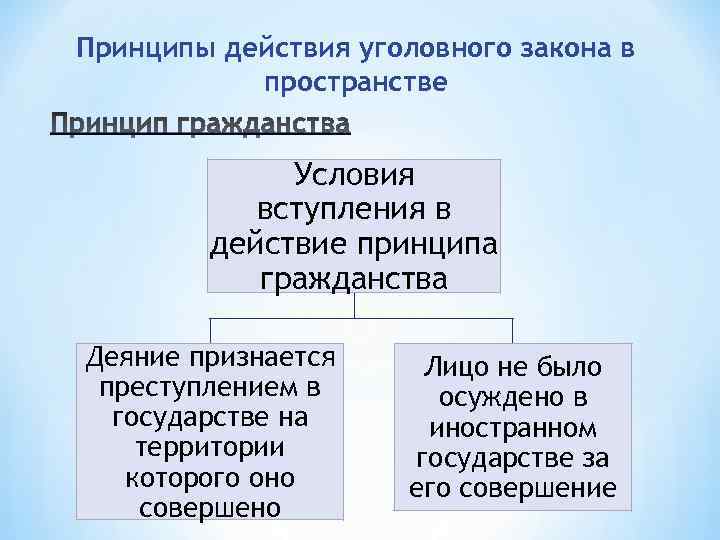 Принципы действия уголовного закона в пространстве

Принцип гражданства

Условия вступления в действие принципа гражданства

Деяние признается преступлением в государстве на территории которого оно совершено

Лицо не было осуждено в иностранном государстве за его совершение